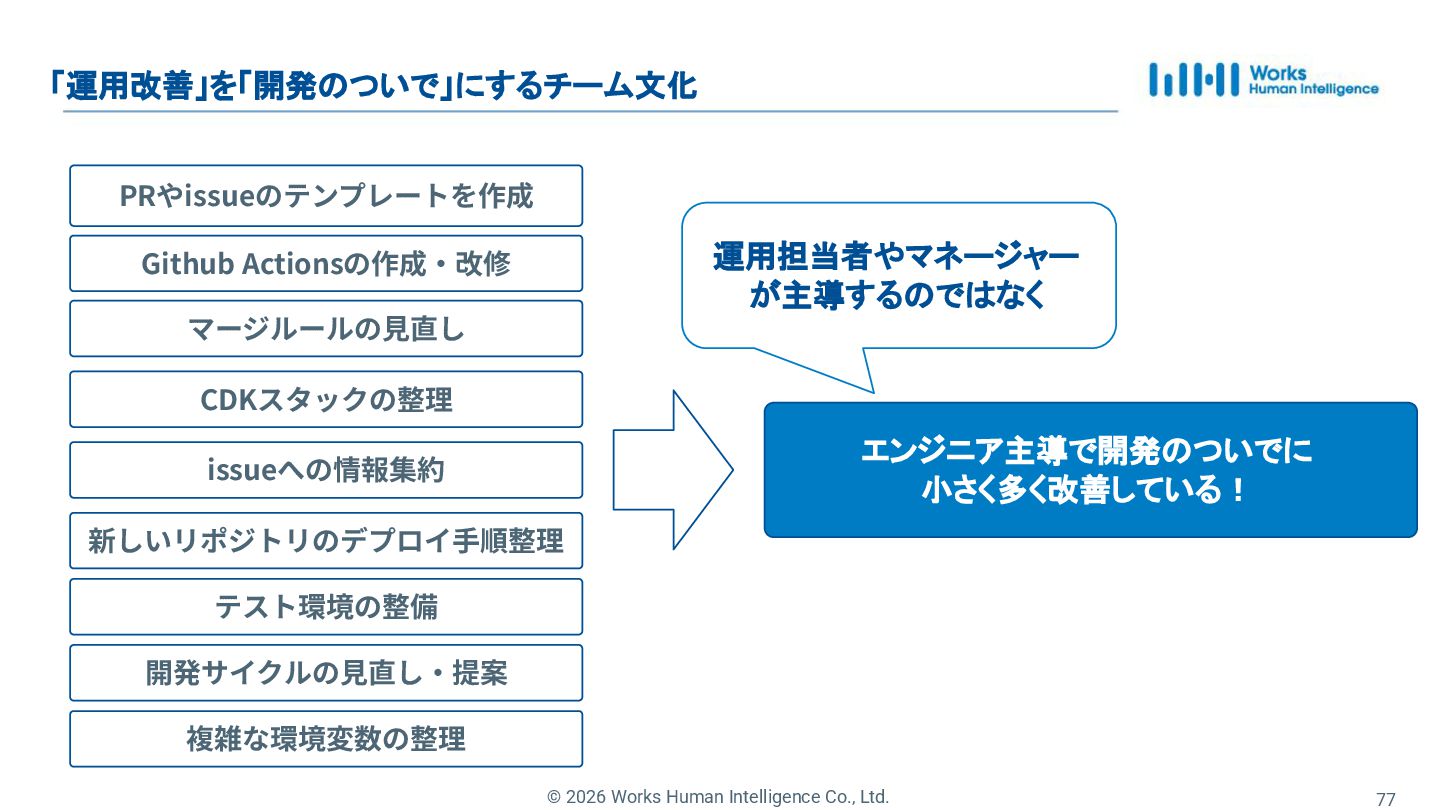 「運用改善」を「開発のついで」にするチーム文化

Works Human Intelligence

PRやissueのテンプレートを作成

Github Actionsの作成・改修

マージルールの見直し

CDKスタックの整理

issueへの情報集約

新しいリポジトリのデプロイ手順整理

テスト環境の整備

開発サイクルの見直し・提案

複雑な環境変数の整理

運用担当者やマネージャーが主導するのではなく

エンジニア主導で開発のついでに小さく多く改善している！

© 2026 Works Human Intelligence Co., Ltd.

77